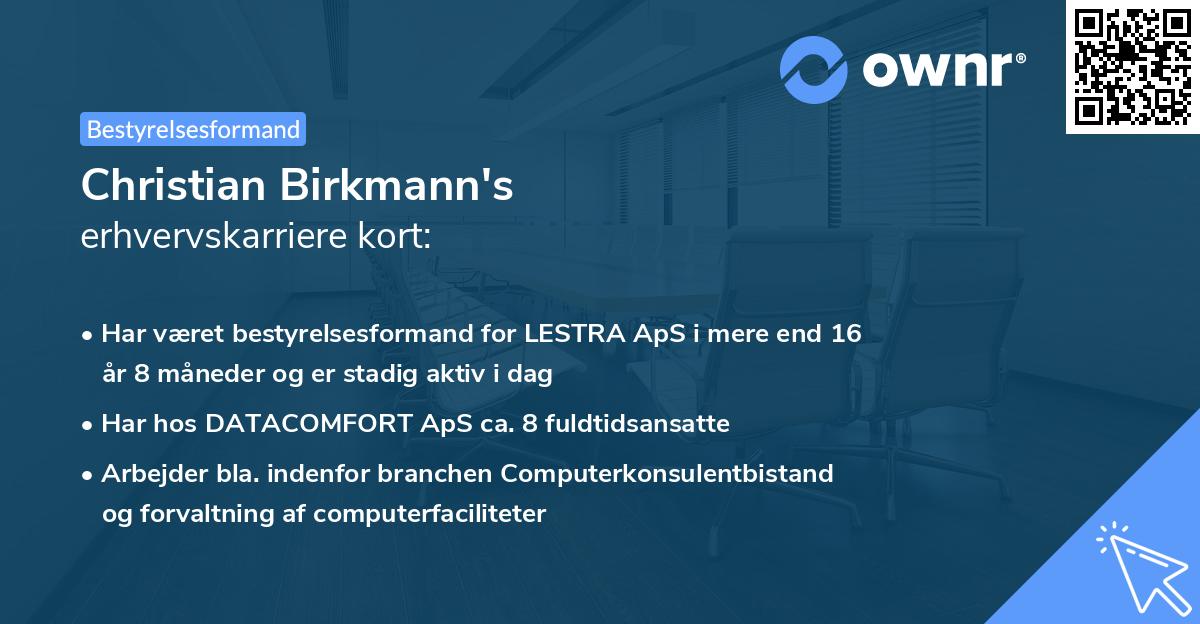 ownr®

Bestyrelsesformand

Christian Birkmann's
erhvervskarriere kort:

• Har været bestyrelsesformand for LESTRA ApS i mere end 16 år 8 måneder og er stadig aktiv i dag
• Har hos DATACOMFORT ApS ca. 8 fuldtidsansatte
• Arbejder bla. indenfor branchen Computerkonsulentbistand og forvaltning af computerfaciliteter